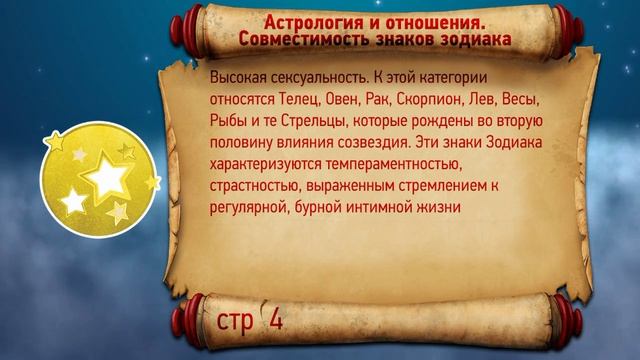 Астрология и отношения. Совместимость знаков зодиака

Высокая сексуальность. К этой категории относятся Телец, Овен, Рак, Скорпион, Лев, Весы, Рыбы и те Стрельцы, которые рождены во вторую половину влияния созвездия. Эти знаки Зодиака характеризуются темпераментностью, страстностью, выраженным стремлением к регулярной, бурной интимной жизни

стр 4